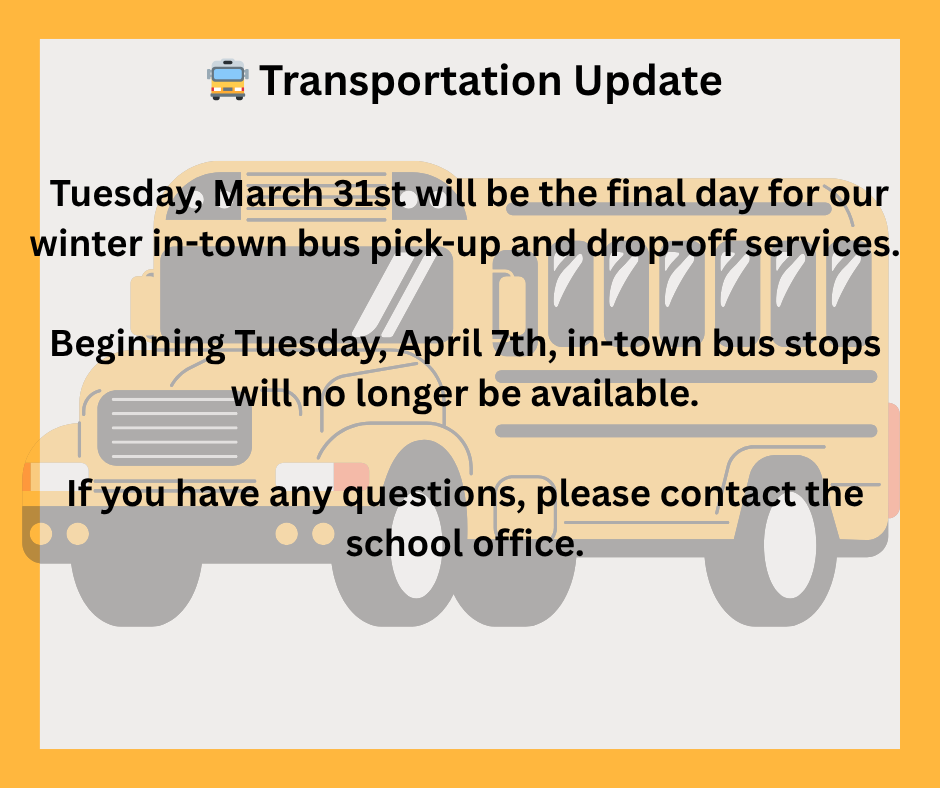 🚍 Transportation Update

Tuesday, March 31st will be the final day for our winter in-town bus pick-up and drop-off services.

Beginning Tuesday, April 7th, in-town bus stops will no longer be available.

If you have any questions, please contact the school office.